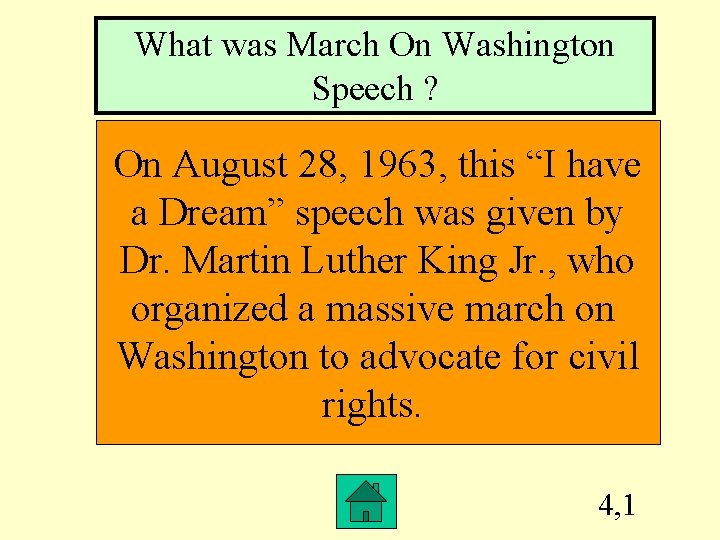 What was March On Washington Speech ?

On August 28, 1963, this “I have a Dream” speech was given by Dr. Martin Luther King Jr., who organized a massive march on Washington to advocate for civil rights.

4,1